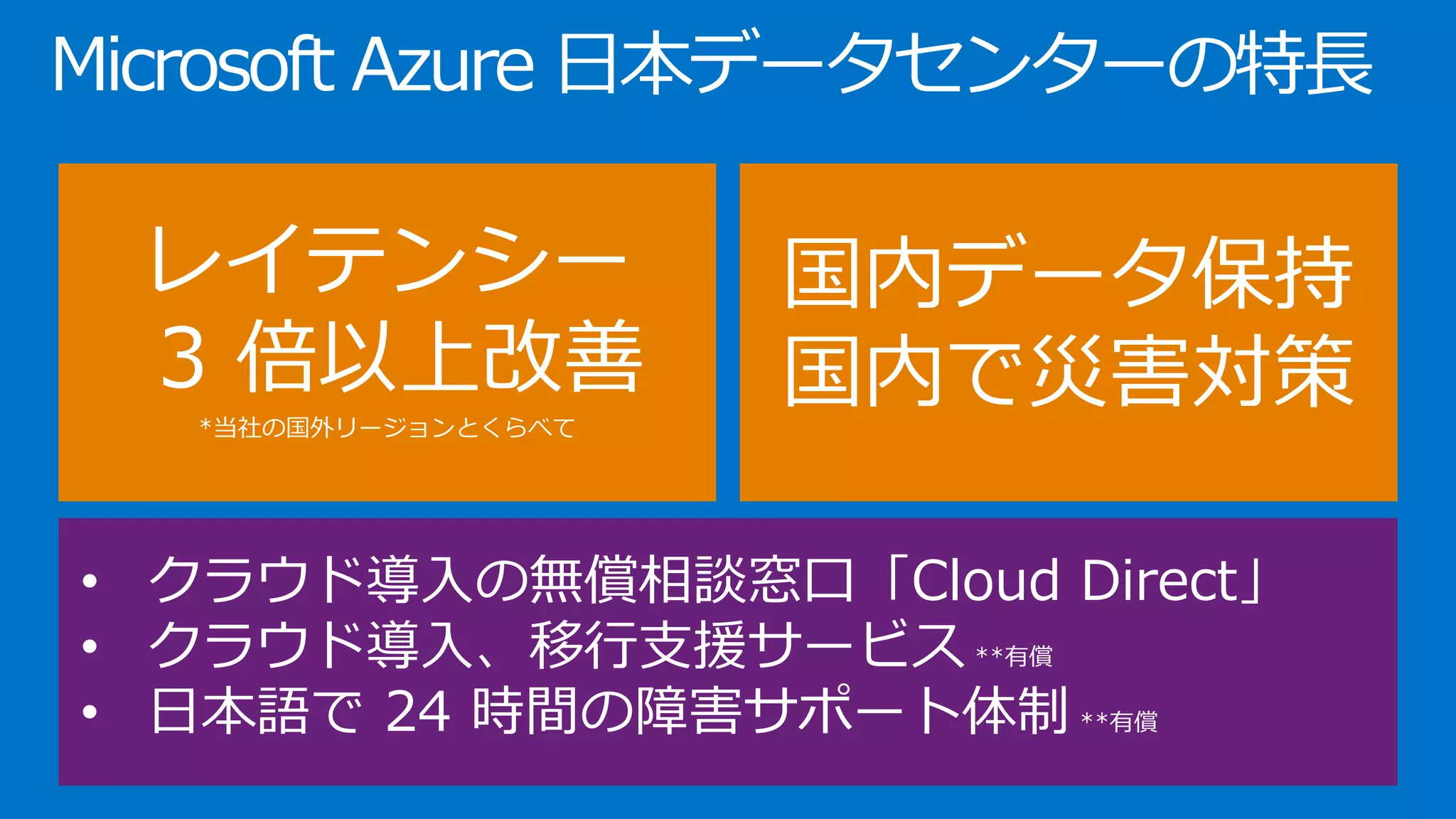 Microsoft Azure 日本データセンターの特長

レイテンシー
3 倍以上改善
*当社の国外リージョンとくらべて

国内データ保持
国内で災害対策

• クラウド導入の無償相談窓口「Cloud Direct」
• クラウド導入、移行支援サービス **有償
• 日本語で 24 時間の障害サポート体制 **有償